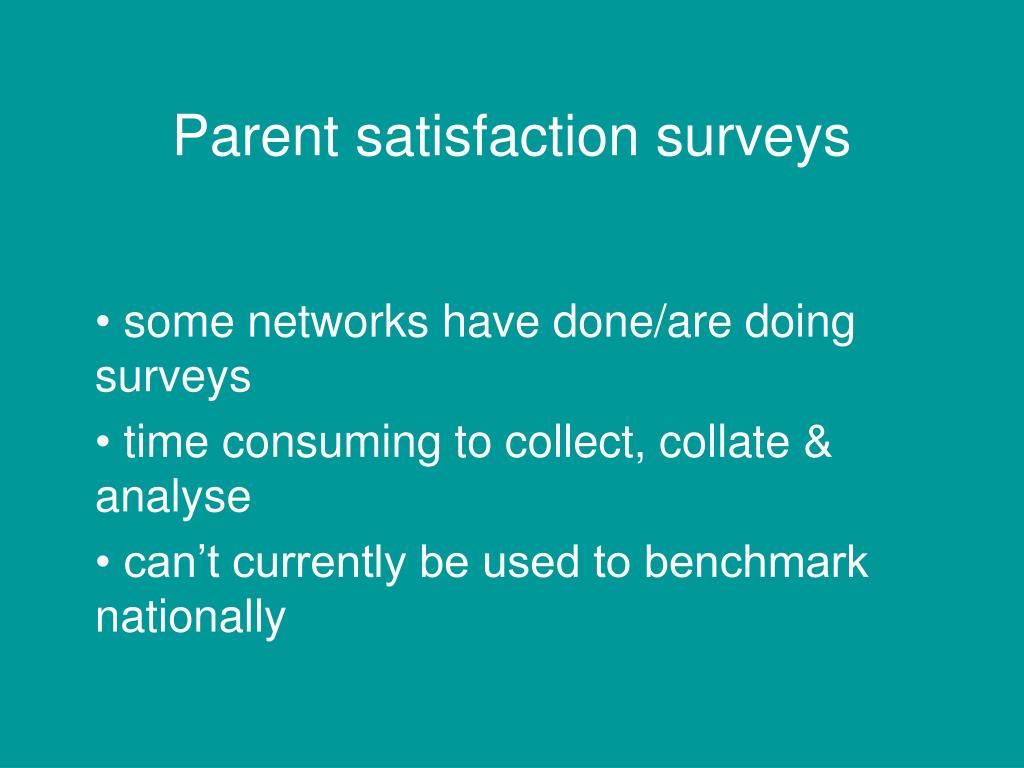 Parent satisfaction surveys

• some networks have done/are doing surveys

• time consuming to collect, collate & analyse

• can’t currently be used to benchmark nationally